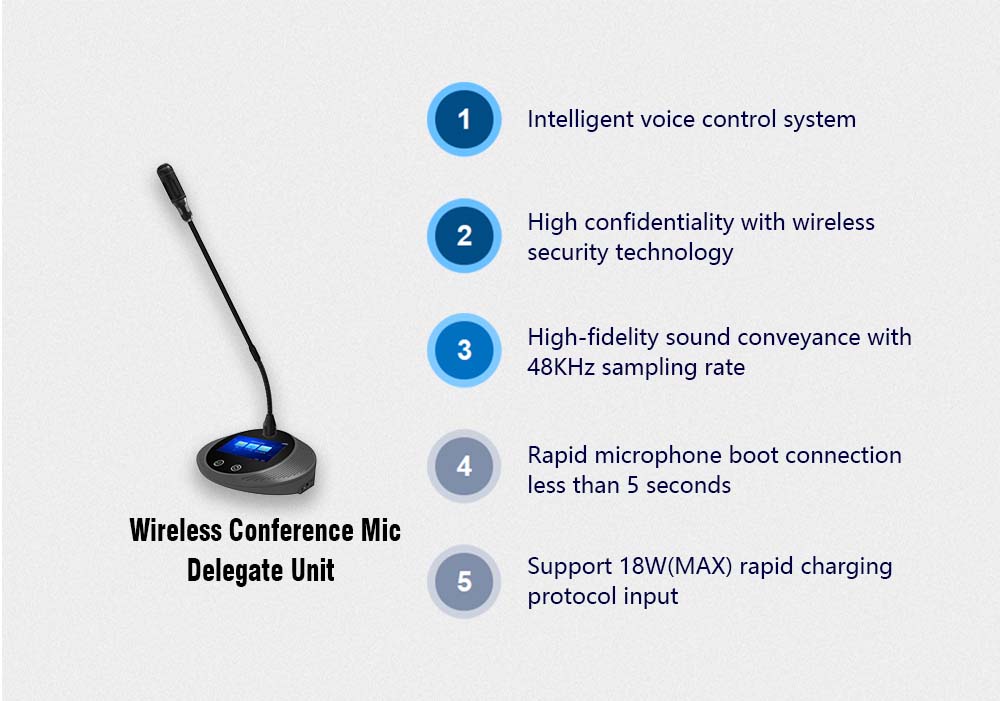 Wireless Conference Mic Delegate Unit

1 Intelligent voice control system

2 High confidentiality with wireless security technology

3 High-fidelity sound conveyance with 48KHz sampling rate

4 Rapid microphone boot connection less than 5 seconds

5 Support 18W(MAX) rapid charging protocol input